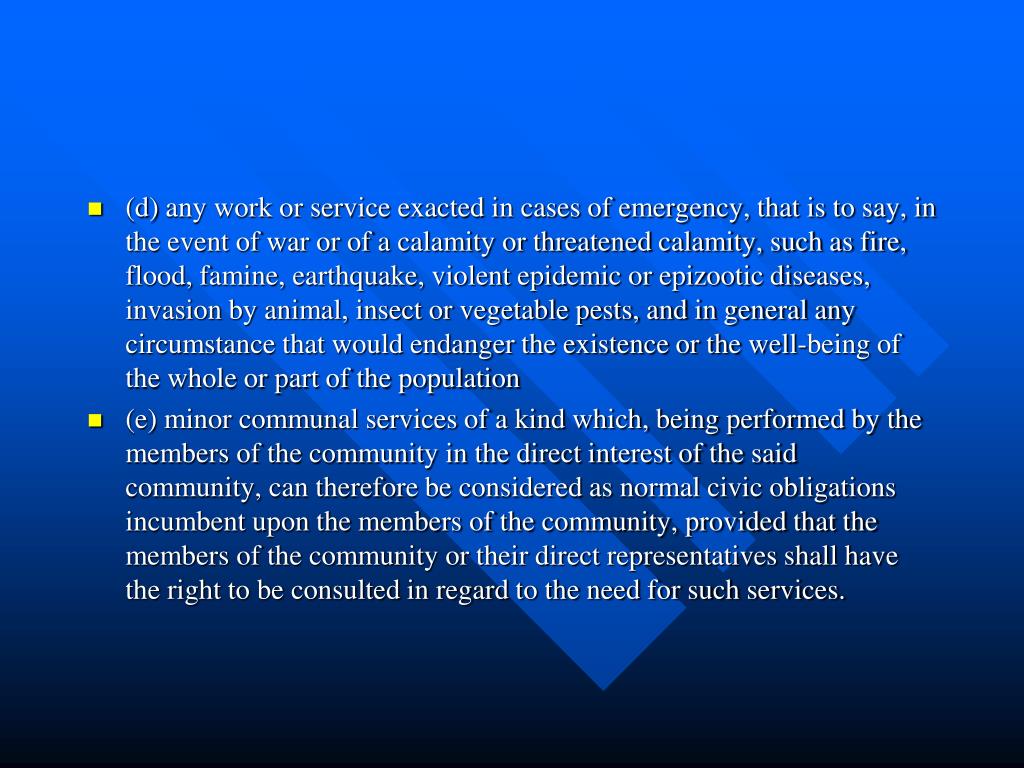 (d) any work or service exacted in cases of emergency, that is to say, in the event of war or of a calamity or threatened calamity, such as fire, flood, famine, earthquake, violent epidemic or epizootic diseases, invasion by animal, insect or vegetable pests, and in general any circumstance that would endanger the existence or the well-being of the whole or part of the population

(e) minor communal services of a kind which, being performed by the members of the community in the direct interest of the said community, can therefore be considered as normal civic obligations incumbent upon the members of the community, provided that the members of the community or their direct representatives shall have the right to be consulted in regard to the need for such services.